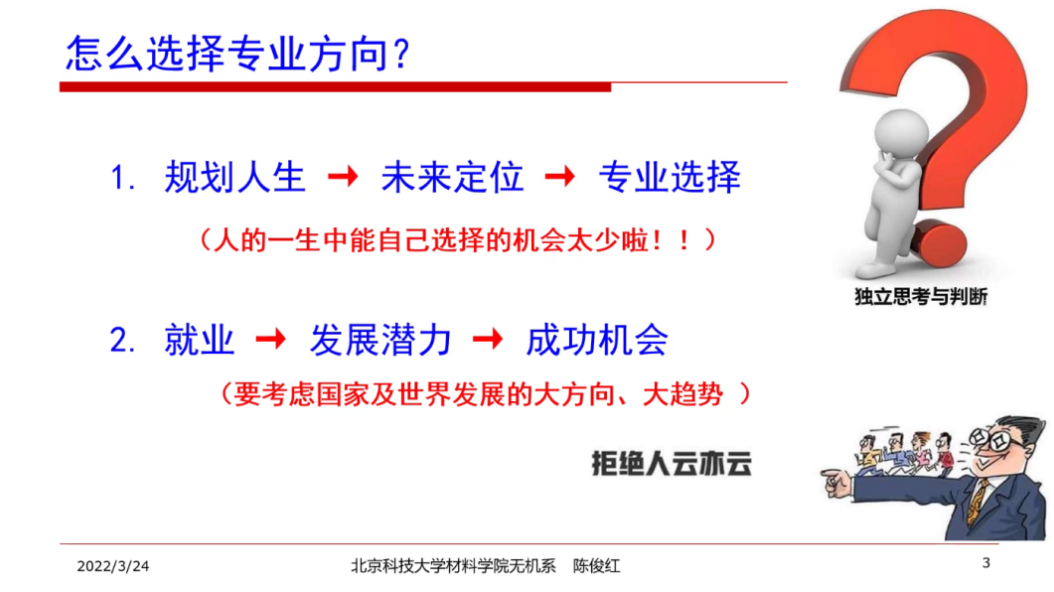 怎么选择专业方向?

1. 规划人生 → 未来定位 → 专业选择

（人的一生中能自己选择的机会太少啦！！）

独立思考与判断

2. 就业 → 发展潜力 → 成功机会

（要考虑国家及世界发展的大方向、大趋势 ）

拒绝人云亦云

2022/3/24 北京科技大学材料学院无机系 陈俊红 3